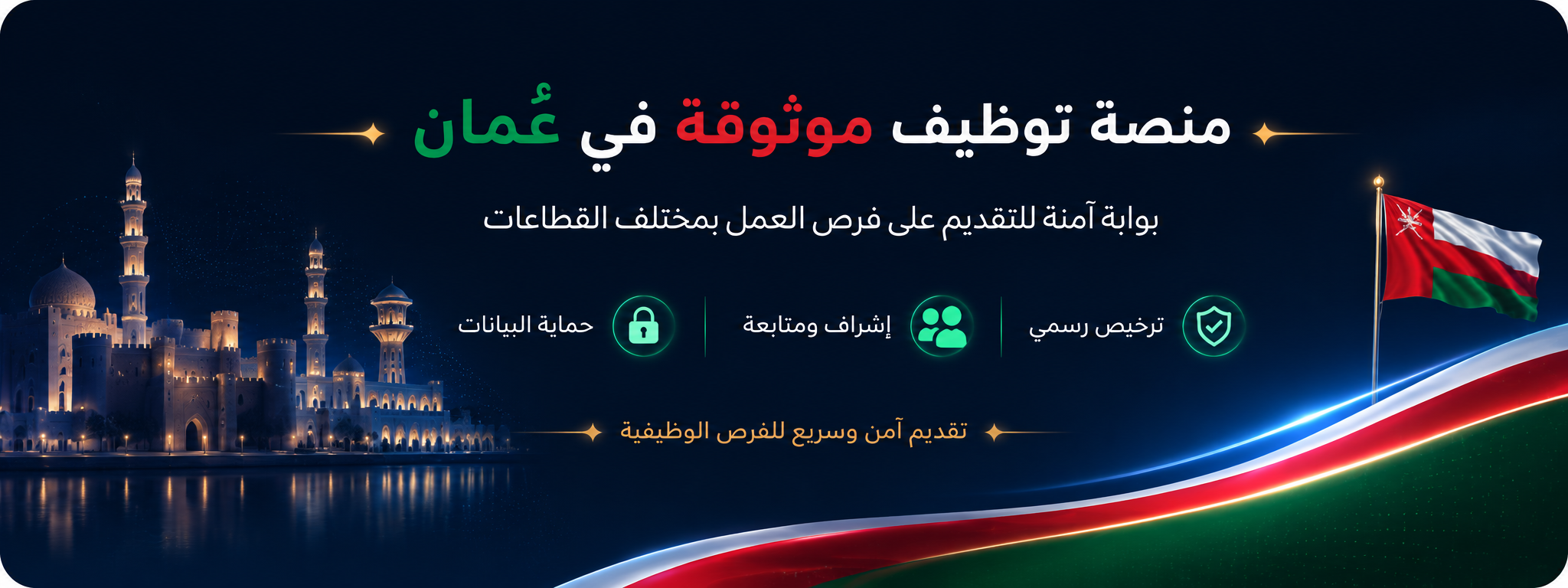 منصة توظيف موثوقة في عُمان

بوابة آمنة للتقديم على فرص العمل بمختلف القطاعات

ترخيص رسمي

إشراف ومتابعة

حماية البيانات

تقديم آمن وسريع للفرص الوظيفية